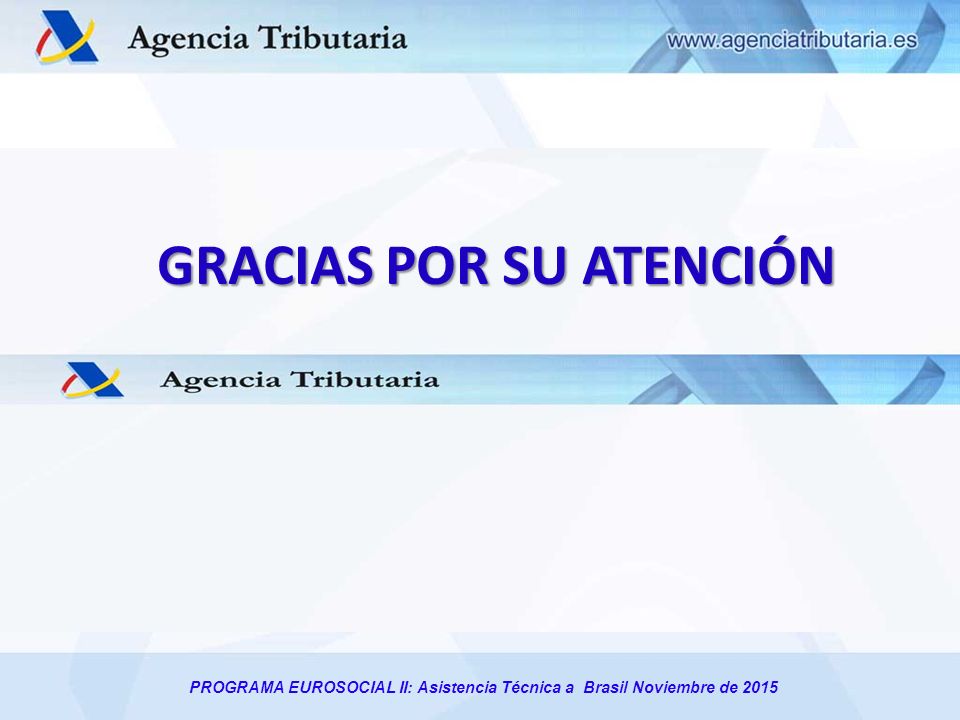 Agencia Tributaria

www.agenciatributaria.es

GRACIAS POR SU ATENCIÓN

Agencia Tributaria

PROGRAMA EUROSOCIAL II: Asistencia Técnica a Brasil Noviembre de 2015